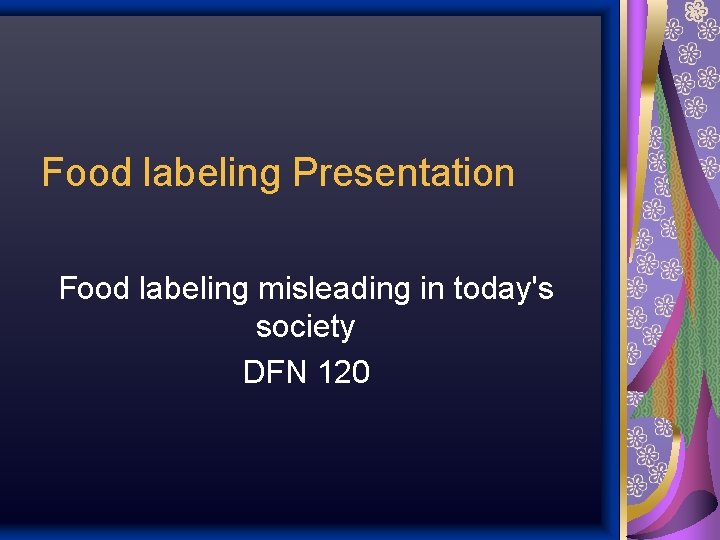 Food labeling Presentation

Food labeling misleading in today's society

DFN 120